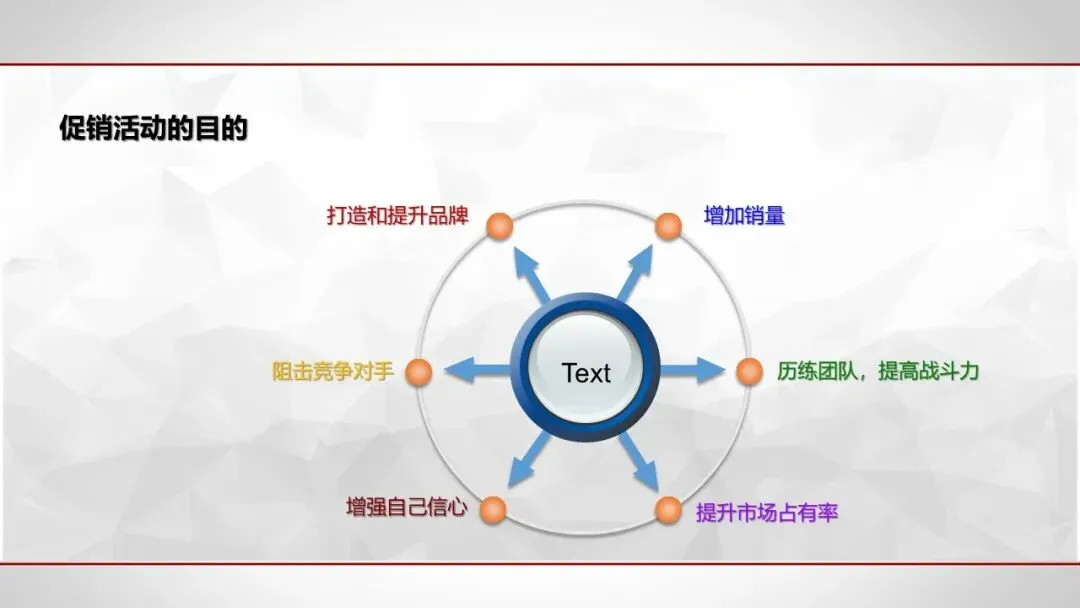 促销活动的目的

打造和提升品牌

增加销量

阻击竞争对手

Text

历练团队，提高战斗力

增强自己信心

提升市场占有率